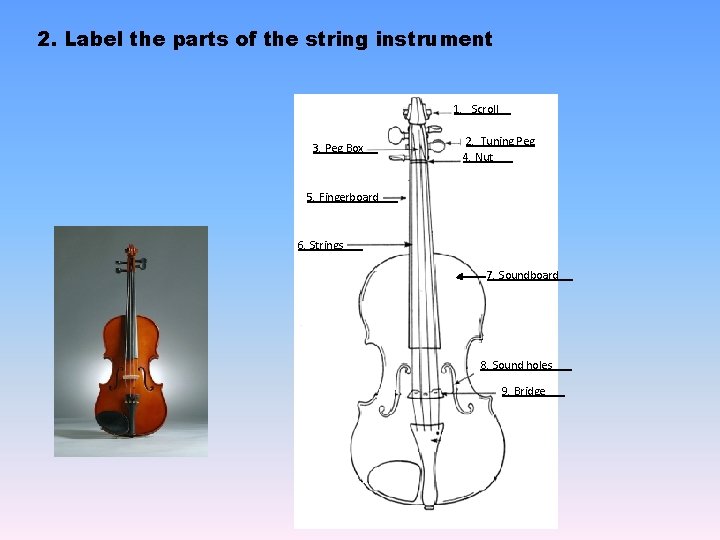 2. Label the parts of the string instrument

1. Scroll

2. Tuning Peg

3. Peg Box

4. Nut

5. Fingerboard

6. Strings

7. Soundboard

8. Sound holes

9. Bridge